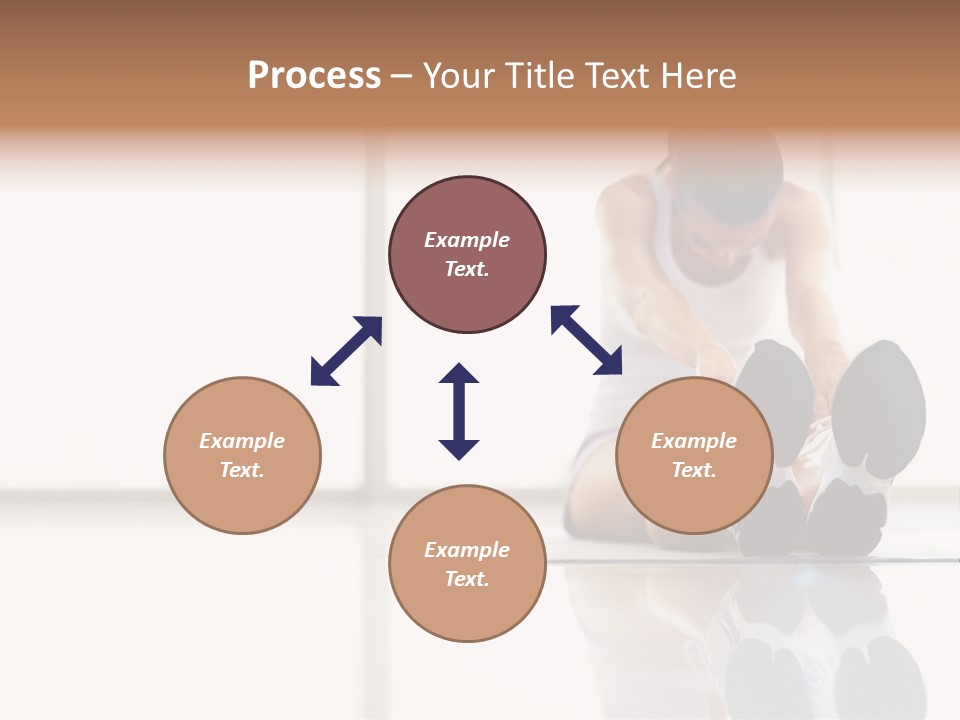 Process – Your Title Text Here

Example Text.

Example Text.

Example Text.

Example Text.